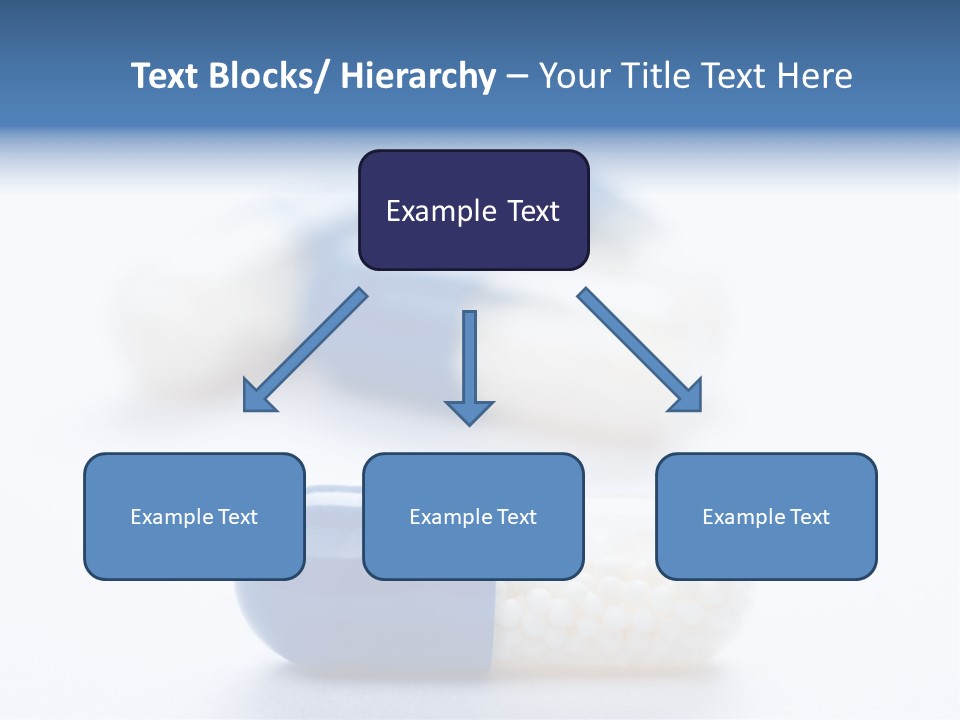 Text Blocks/ Hierarchy – Your Title Text Here

Example Text

Example Text

Example Text

Example Text